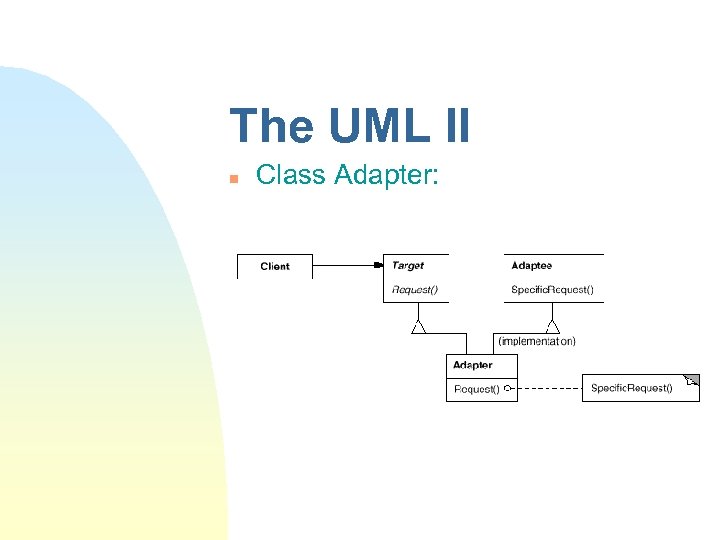 The UML II

Class Adapter:

Client

Target

Request()

Adaptee

SpecificRequest()

(implementation)

Adapter

Request()

SpecificRequest()